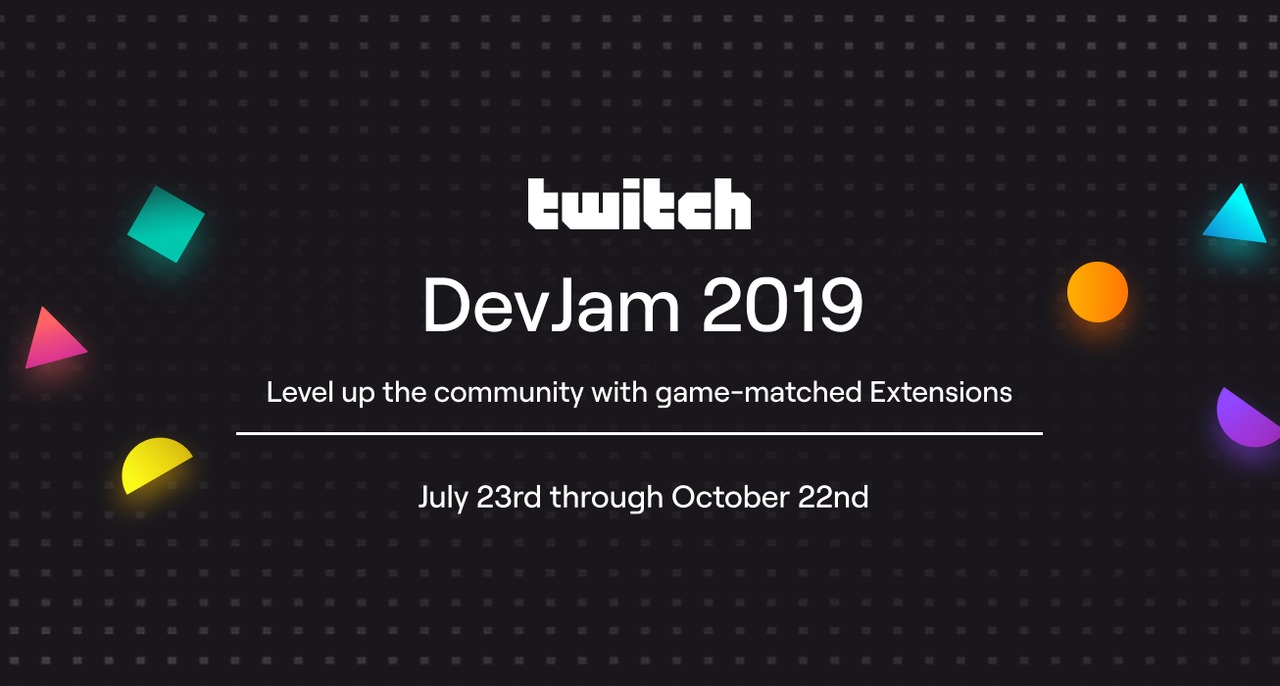 twitch

DevJam 2019

Level up the community with game-matched Extensions

July 23rd through October 22nd